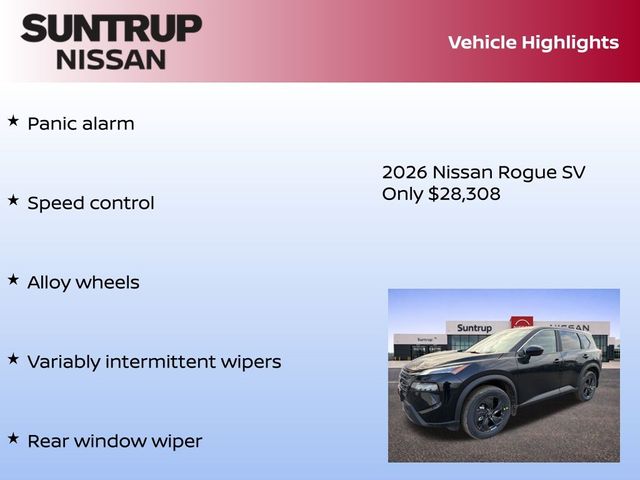 SUNTRUP
NISSAN

Vehicle Highlights

★ Panic alarm

★ Speed control

★ Alloy wheels

★ Variably intermittent wipers

★ Rear window wiper

2026 Nissan Rogue SV
Only $28,308

Suntrup
NISSAN
Suntrup